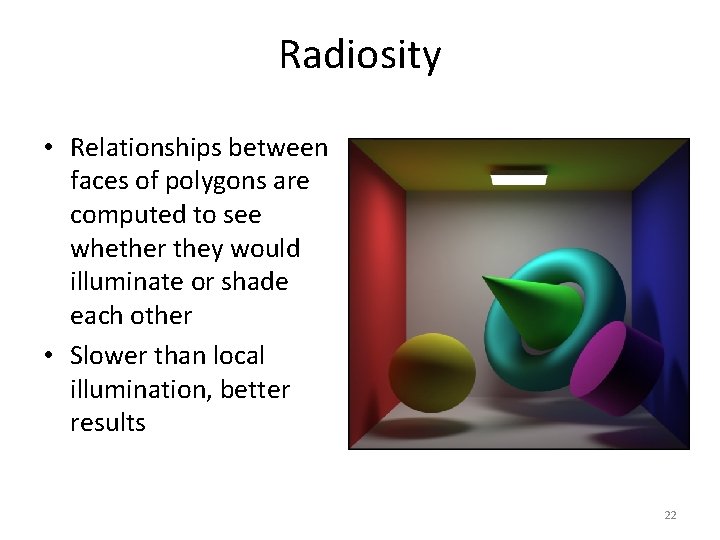 Radiosity

• Relationships between faces of polygons are computed to see whether they would illuminate or shade each other

• Slower than local illumination, better results

22